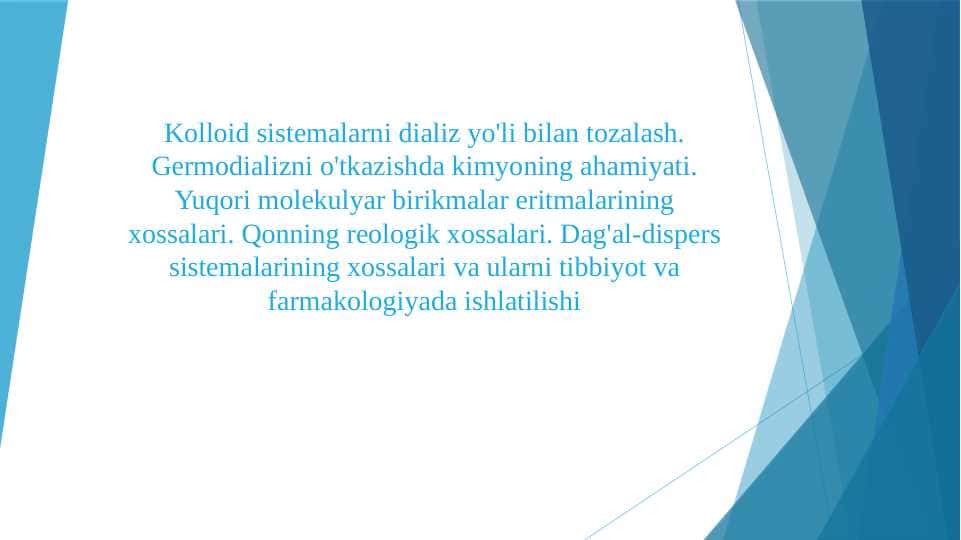 Kolloid sistemalarni dializ yo'li bilan tozalash. Germodializni o'tkazishda kimyoning ahamiyati. Yuqori molekulyar birikmalar eritmalarining xossalari. Qonning reologik xossalari. Dag'al-dispers sistemalarining xossalari va ularni tibbiyot va farmakologiyada ishlatilishi